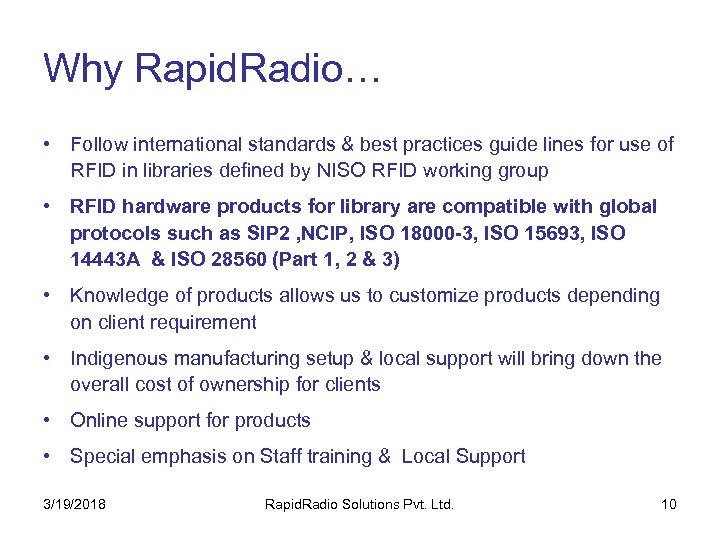 Why RapidRadio…

• Follow international standards & best practices guide lines for use of RFID in libraries defined by NISO RFID working group

• RFID hardware products for library are compatible with global protocols such as SIP2 ,NCIP, ISO 18000-3, ISO 15693, ISO 14443A & ISO 28560 (Part 1, 2 & 3)

• Knowledge of products allows us to customize products depending on client requirement

• Indigenous manufacturing setup & local support will bring down the overall cost of ownership for clients

• Online support for products

• Special emphasis on Staff training & Local Support

3/19/2018 RapidRadio Solutions Pvt. Ltd. 10